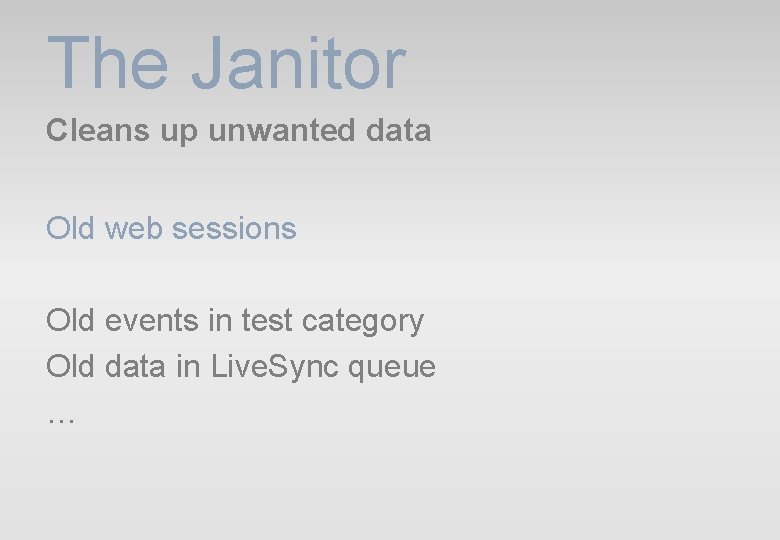 The Janitor

Cleans up unwanted data

Old web sessions

Old events in test category
Old data in LiveSync queue
...